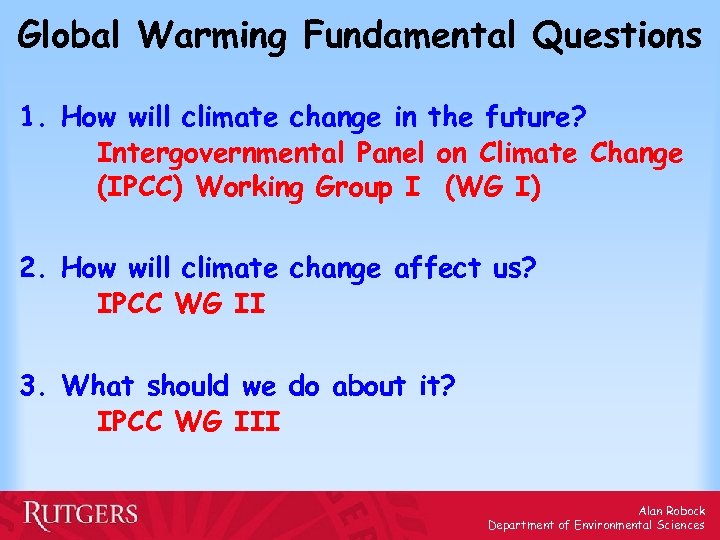 Global Warming Fundamental Questions

1. How will climate change in the future?
Intergovernmental Panel on Climate Change (IPCC) Working Group I (WG I)

2. How will climate change affect us?
IPCC WG II

3. What should we do about it?
IPCC WG III

RUTGERS

Alan Robock
Department of Environmental Sciences